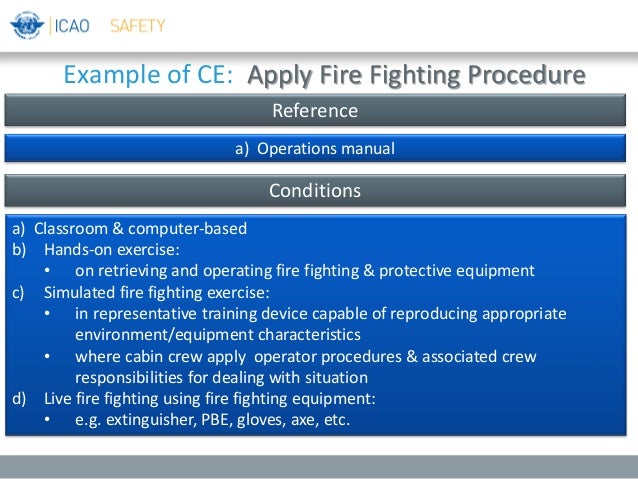 ICAO SAFETY

Example of CE: Apply Fire Fighting Procedure

Reference

a) Operations manual

Conditions

a) Classroom & computer-based
b) Hands-on exercise:
• on retrieving and operating fire fighting & protective equipment
c) Simulated fire fighting exercise:
• in representative training device capable of reproducing appropriate environment/equipment characteristics
• where cabin crew apply operator procedures & associated crew responsibilities for dealing with situation
d) Live fire fighting using fire fighting equipment:
• e.g. extinguisher, PBE, gloves, axe, etc.